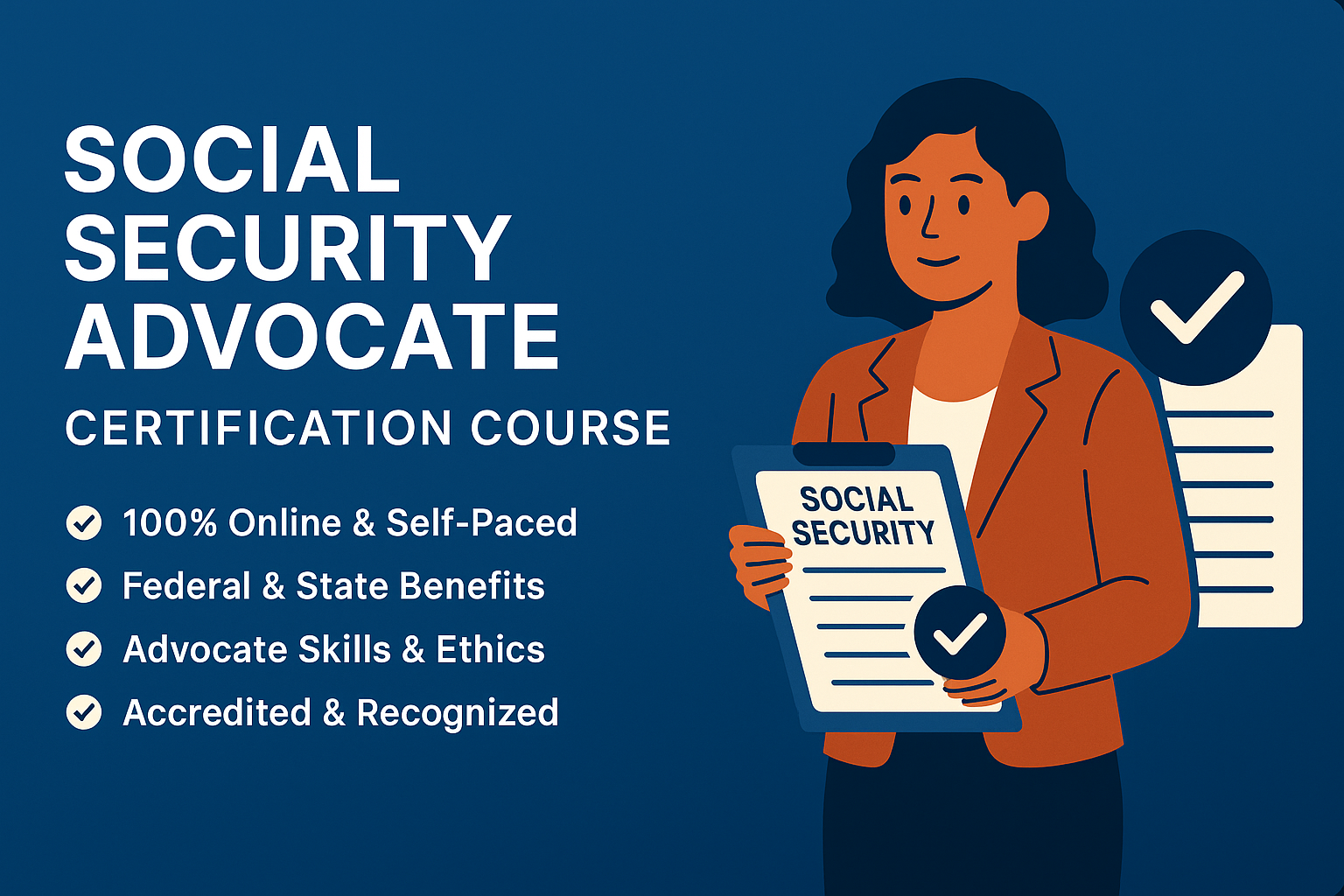 SOCIAL SECURITY ADVOCATE

CERTIFICATION COURSE

100% Online & Self-Paced

Federal & State Benefits

Advocate Skills & Ethics

Accredited & Recognized

SOCIAL SECURITY